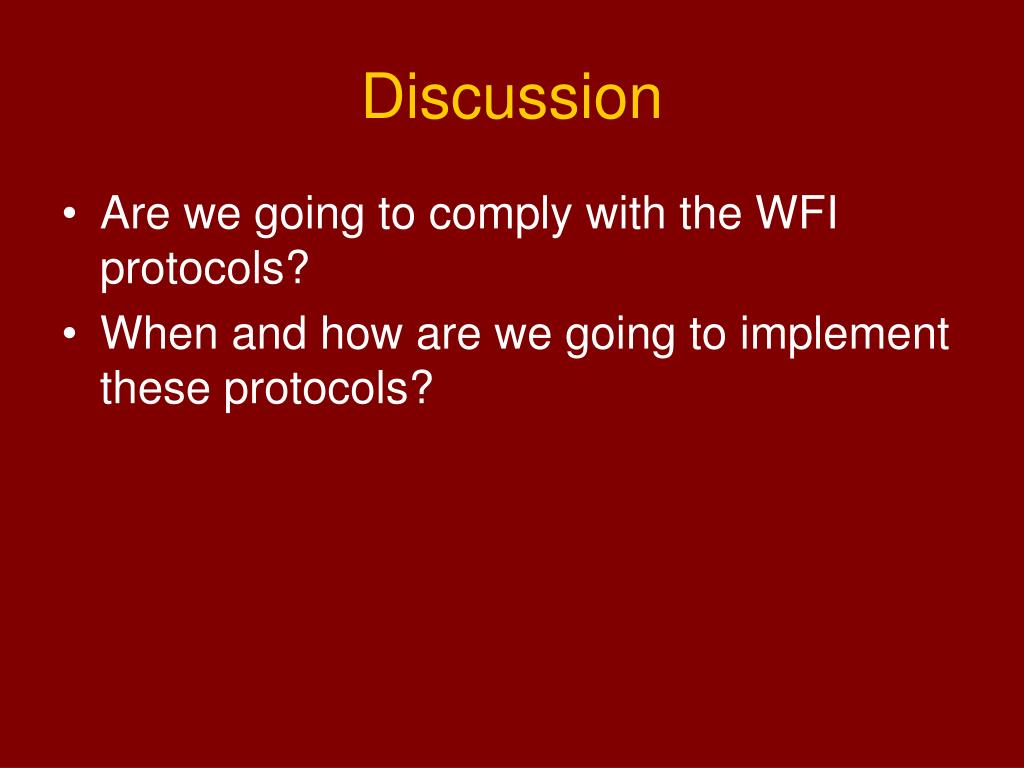 Discussion

• Are we going to comply with the WFI protocols?
• When and how are we going to implement these protocols?